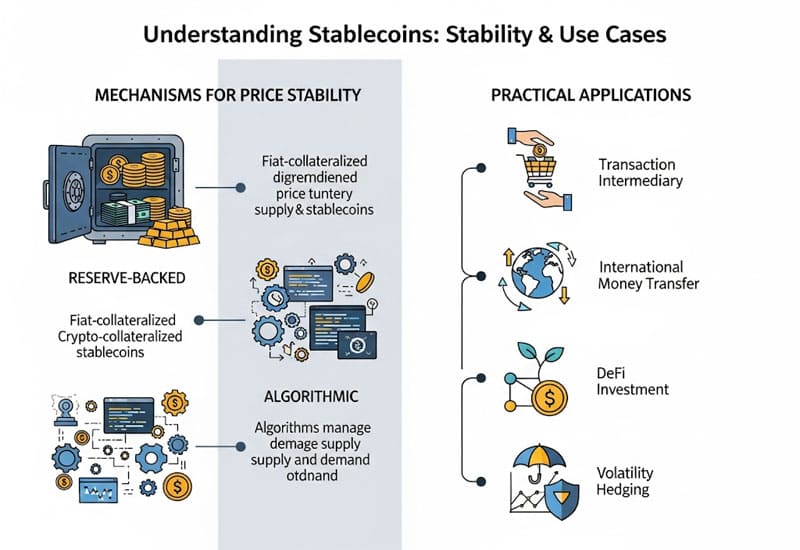 Understanding Stablecoins: Stability & Use Cases

MECHANISMS FOR PRICE STABILITY

Fiat-collateralized digremdiened price tuntery supply & stablecoins

RESERVE-BACKED

Fiat-collateralized Crypto-collateralized stablecoins

ALGORITHMIC

Algorithms manage demage supply supply and demand otdnand

PRACTICAL APPLICATIONS

Transaction Intermediary

International Money Transfer

DeFi Investment

Volatility Hedging